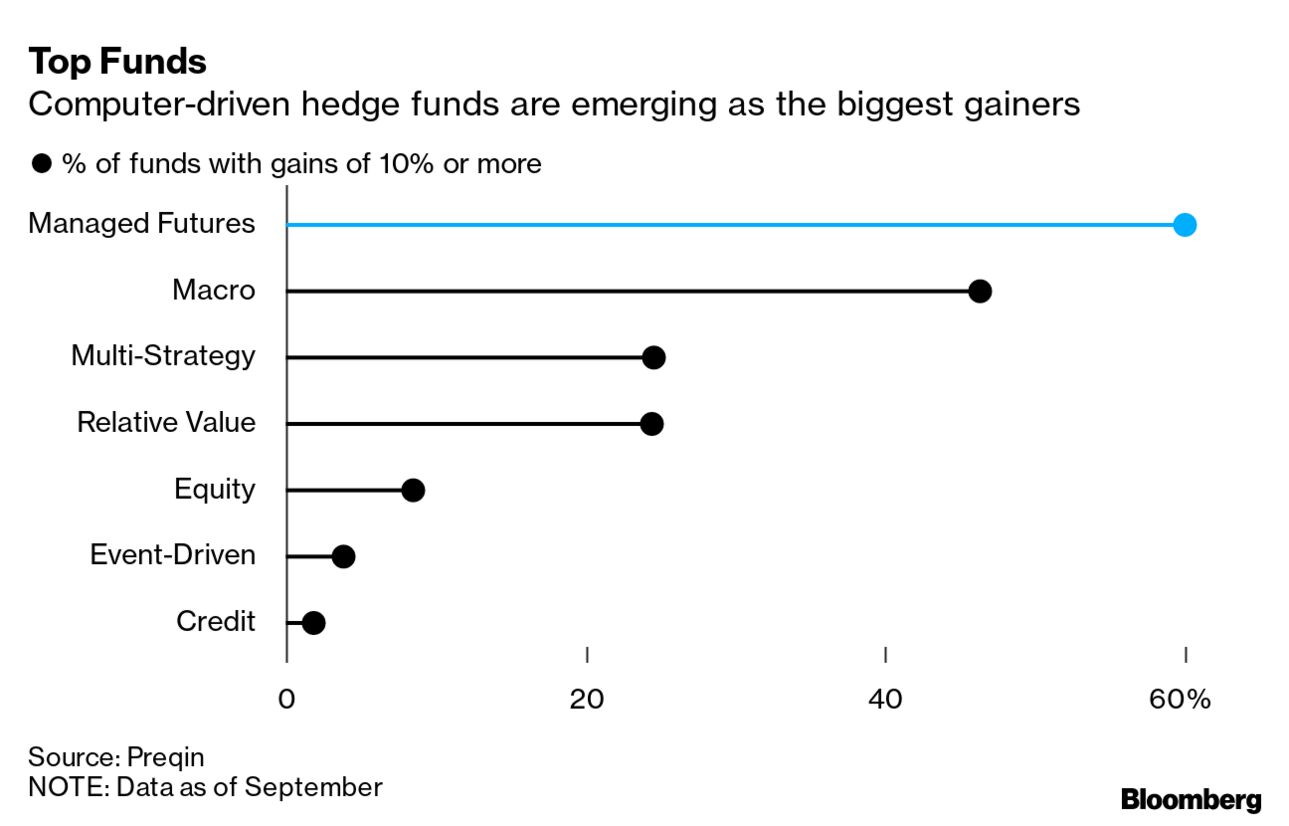 Top Funds
Computer-driven hedge funds are emerging as the biggest gainers

● % of funds with gains of 10% or more

Managed Futures
Macro
Multi-Strategy
Relative Value
Equity
Event-Driven
Credit

0
20
40
60%

Source: Preqin
NOTE: Data as of September

Bloomberg